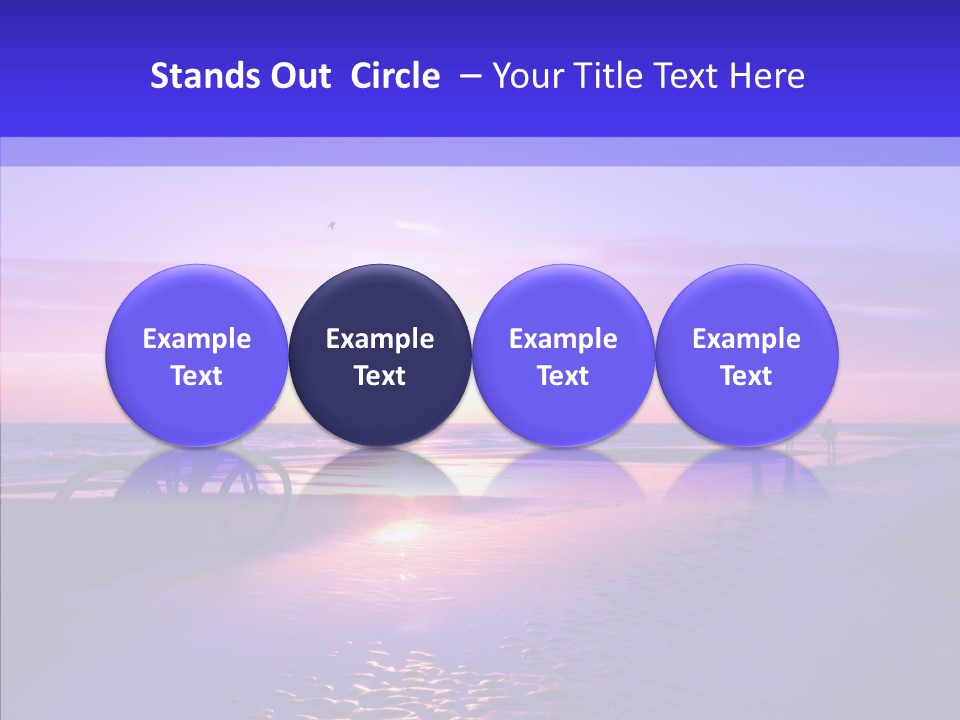 Stands Out Circle – Your Title Text Here

Example Text

Example Text

Example Text

Example Text